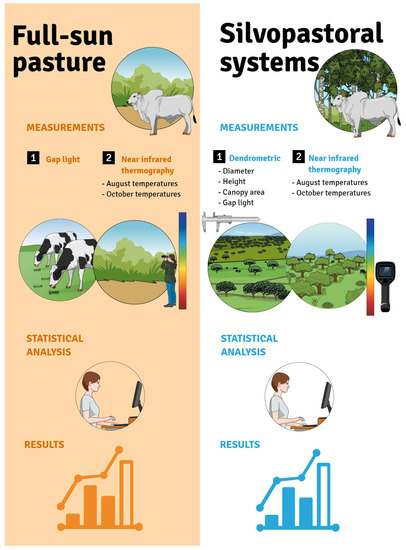 Full-sun pasture

MEASUREMENTS

1 Gap light

2 Near infrared thermography
- August temperatures
- October temperatures

STATISTICAL ANALYSIS

RESULTS

Silvopastoral systems

MEASUREMENTS

1 Dendrometric
- Diameter
- Height
- Canopy area
- Gap light

2 Near infrared thermography
- August temperatures
- October temperatures

STATISTICAL ANALYSIS

RESULTS